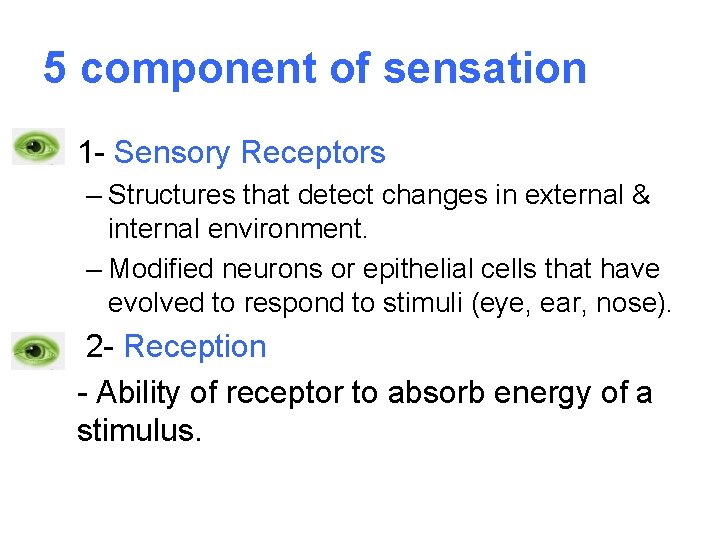 5 component of sensation

1- Sensory Receptors

– Structures that detect changes in external & internal environment.

– Modified neurons or epithelial cells that have evolved to respond to stimuli (eye, ear, nose).

2- Reception

- Ability of receptor to absorb energy of a stimulus.